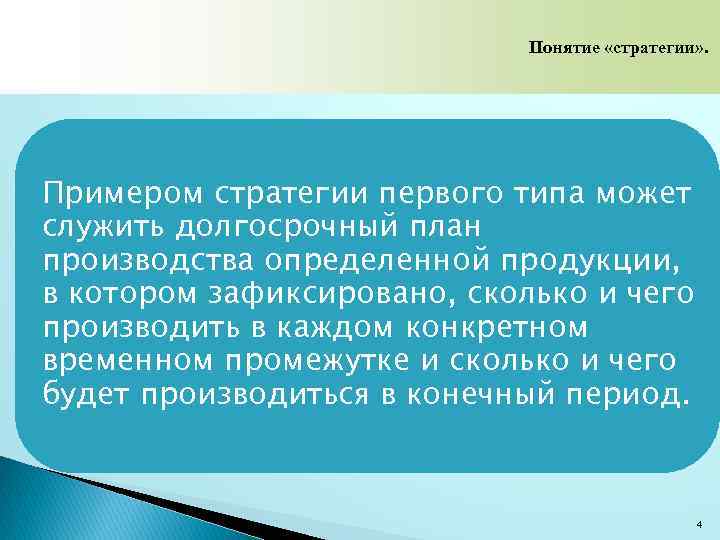 Понятие «стратегии».

Примером стратегии первого типа может служить долгосрочный план производства определенной продукции, в котором зафиксировано, сколько и чего производить в каждом конкретном временном промежутке и сколько и чего будет производиться в конечный период.

4